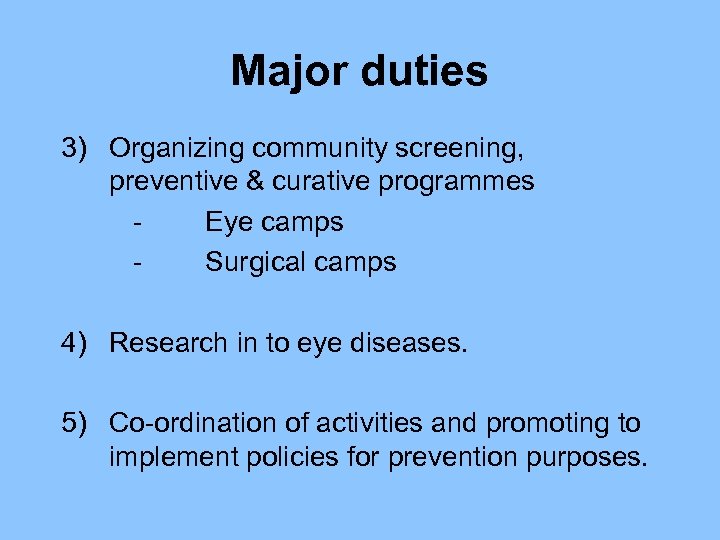 Major duties

3) Organizing community screening, preventive & curative programmes
- Eye camps
- Surgical camps

4) Research in to eye diseases.

5) Co-ordination of activities and promoting to implement policies for prevention purposes.